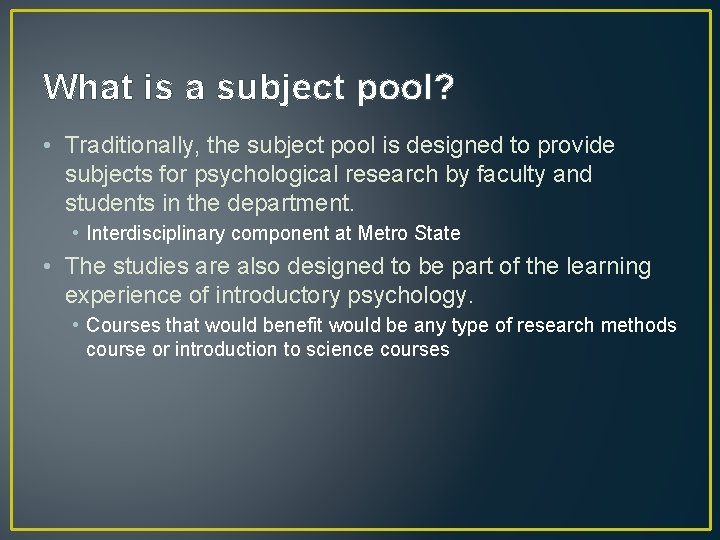 What is a subject pool?

• Traditionally, the subject pool is designed to provide subjects for psychological research by faculty and students in the department.
  • Interdisciplinary component at Metro State
• The studies are also designed to be part of the learning experience of introductory psychology.
  • Courses that would benefit would be any type of research methods course or introduction to science courses